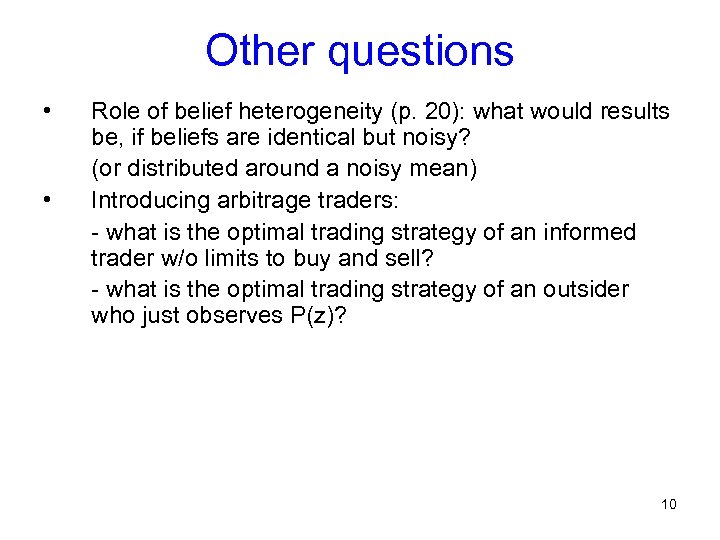 Other questions

• Role of belief heterogeneity (p. 20): what would results be, if beliefs are identical but noisy?

(or distributed around a noisy mean)

• Introducing arbitrage traders:

- what is the optimal trading strategy of an informed trader w/o limits to buy and sell?

- what is the optimal trading strategy of an outsider who just observes P(z)?

10